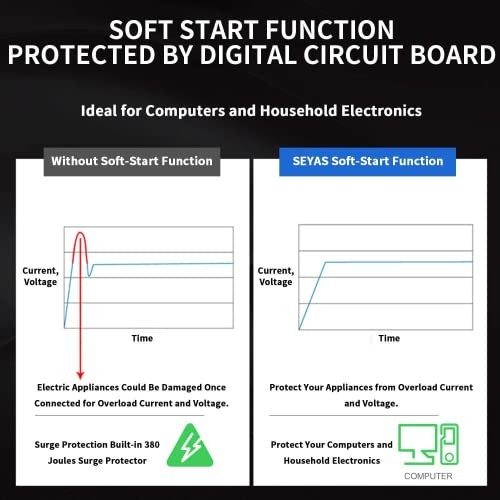 SOFT START FUNCTION
PROTECTED BY DIGITAL CIRCUIT BOARD

Ideal for Computers and Household Electronics

Without Soft-Start Function

Current, Voltage

Time

Electric Appliances Could Be Damaged Once Connected for Overload Current and Voltage.

Surge Protection Built-in 380 Joules Surge Protector

SEYAS Soft-Start Function

Current, Voltage

Time

Protect Your Appliances from Overload Current and Voltage.

Protect Your Computers and Household Electronics

COMPUTER